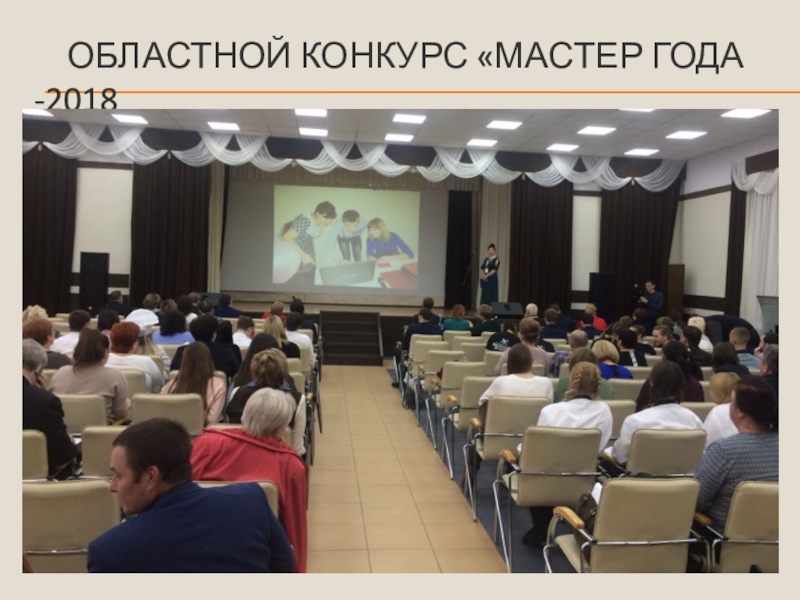 ОБЛАСТНОЙ КОНКУРС «МАСТЕР ГОДА -2018